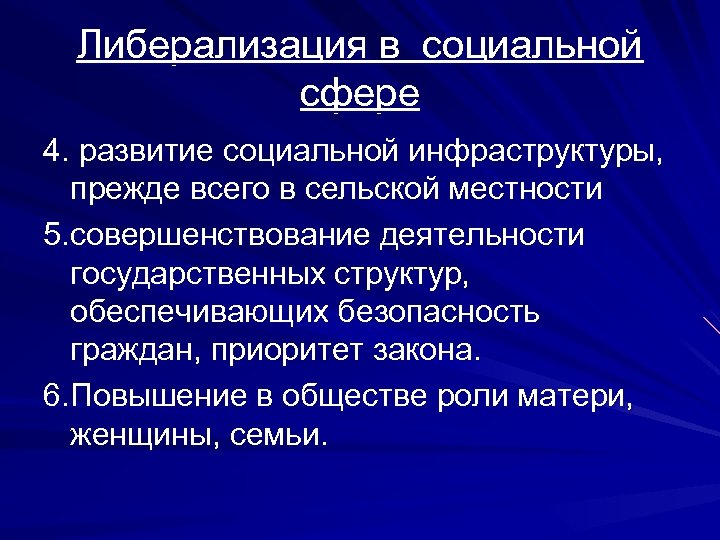 Либерализация в социальной сфере

4. развитие социальной инфраструктуры, прежде всего в сельской местности

5.совершенствование деятельности государственных структур, обеспечивающих безопасность граждан, приоритет закона.

6.Повышение в обществе роли матери, женщины, семьи.